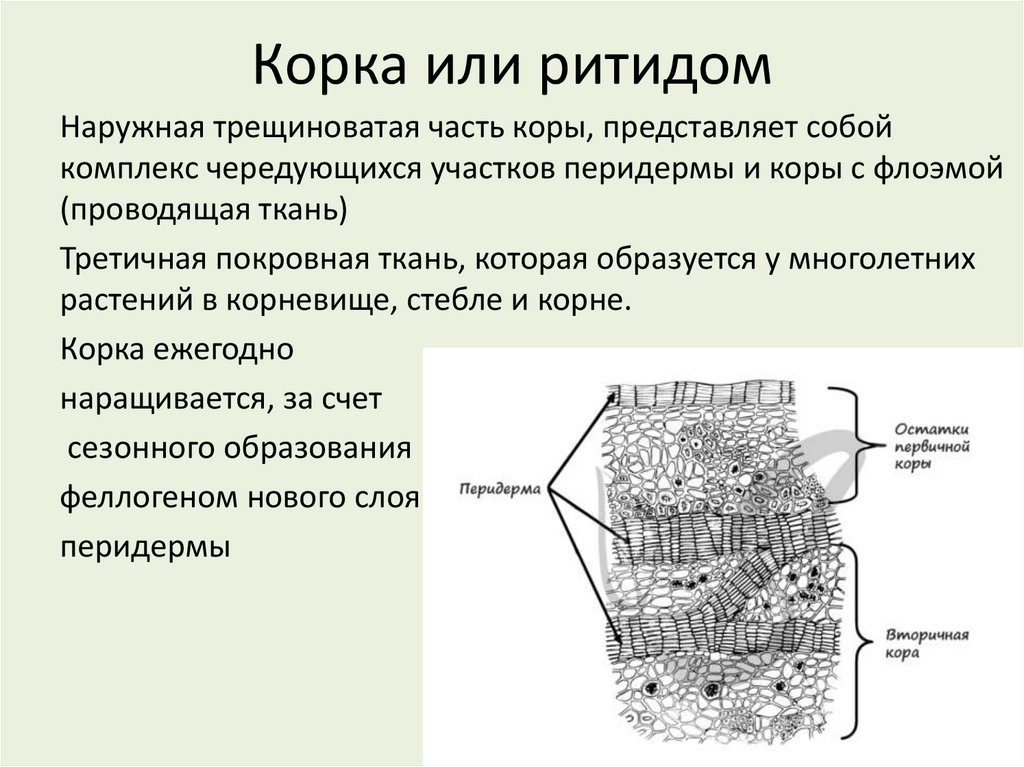 Корка или ритидом

Наружная трещиноватая часть коры, представляет собой комплекс чередующихся участков перидермы и коры с флоэмой (проводящая ткань)

Третичная покровная ткань, которая образуется у многолетних растений в корневище, стебле и корне.

Корка ежегодно наращивается, за счет сезонного образования феллогеном нового слоя перидермы

Перидерма

Остатки первичной коры

Вторичная кора